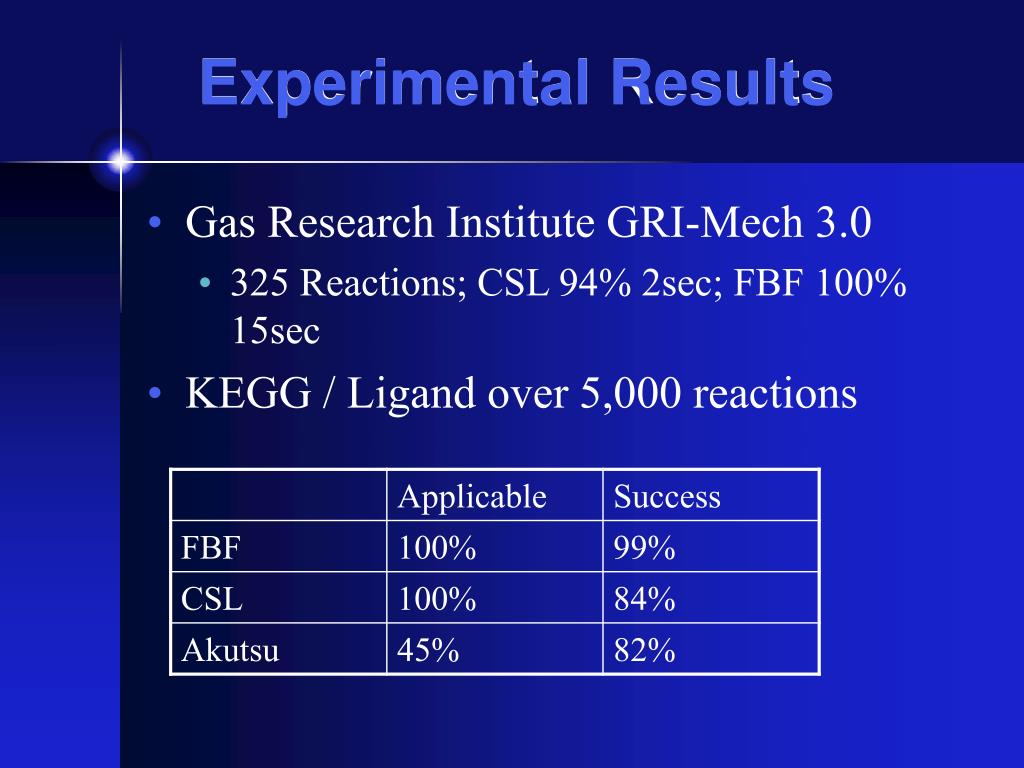 Experimental Results

• Gas Research Institute GRI-Mech 3.0
  • 325 Reactions; CSL 94% 2sec; FBF 100% 15sec
• KEGG / Ligand over 5,000 reactions

| | Applicable | Success |
|---|---|---|
| FBF | 100% | 99% |
| CSL | 100% | 84% |
| Akutsu | 45% | 82% |